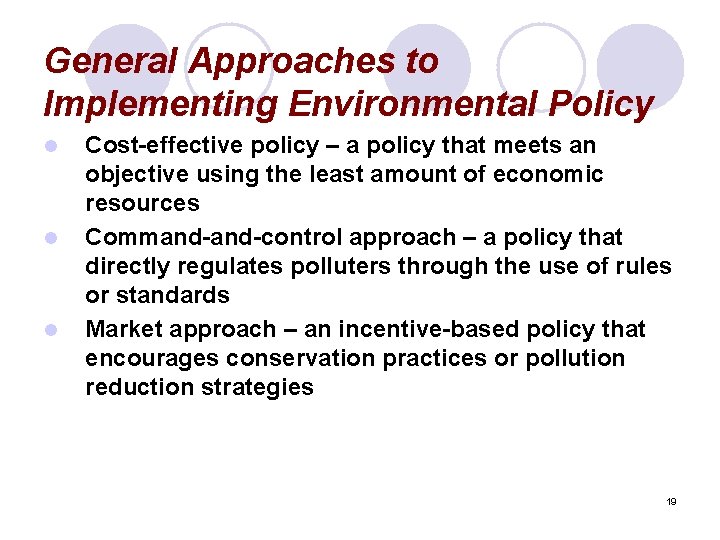 General Approaches to Implementing Environmental Policy

- Cost-effective policy – a policy that meets an objective using the least amount of economic resources
- Command-and-control approach – a policy that directly regulates polluters through the use of rules or standards
- Market approach – an incentive-based policy that encourages conservation practices or pollution reduction strategies

19